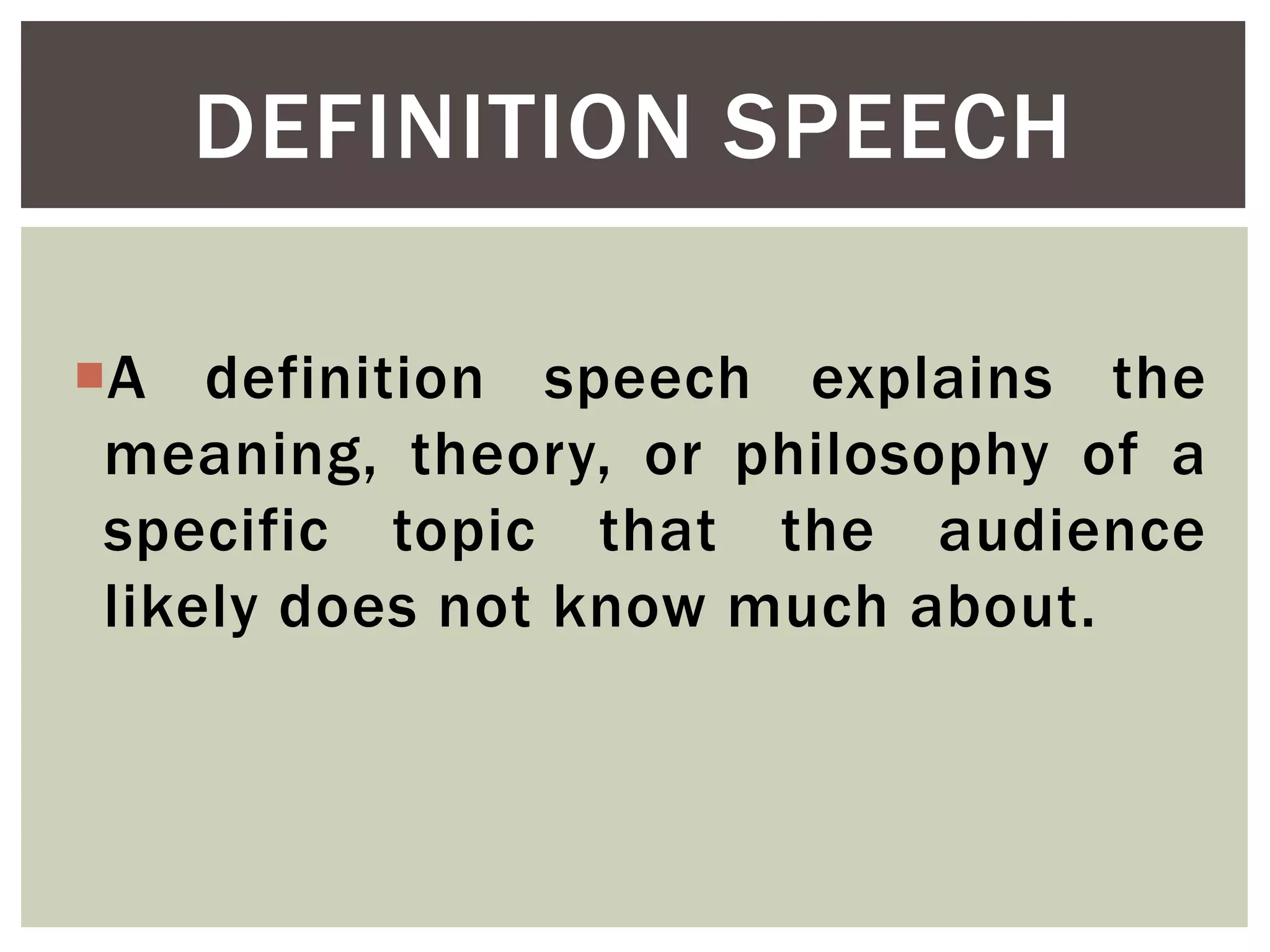 DEFINITION SPEECH

A definition speech explains the meaning, theory, or philosophy of a specific topic that the audience likely does not know much about.